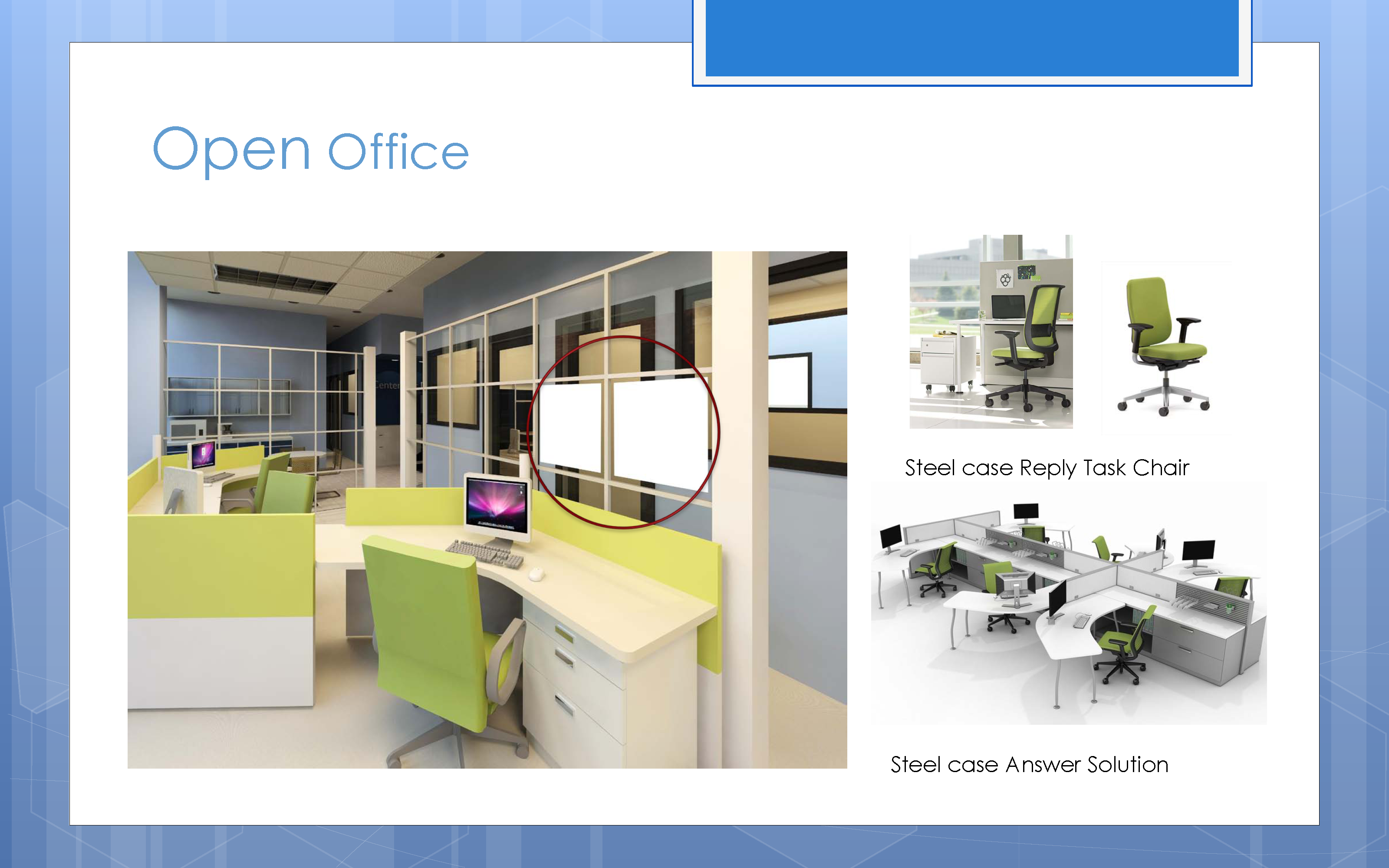 Open Office

Center

Steel case Reply Task Chair

Steel case Answer Solution